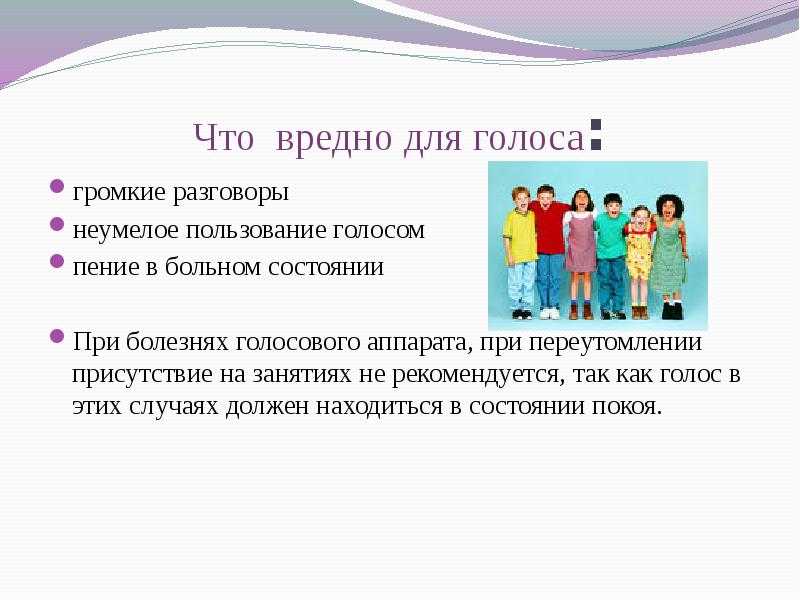 Что вредно для голоса:

- громкие разговоры
- неумелое пользование голосом
- пение в больном состоянии

- При болезнях голосового аппарата, при переутомлении присутствие на занятиях не рекомендуется, так как голос в этих случаях должен находиться в состоянии покоя.